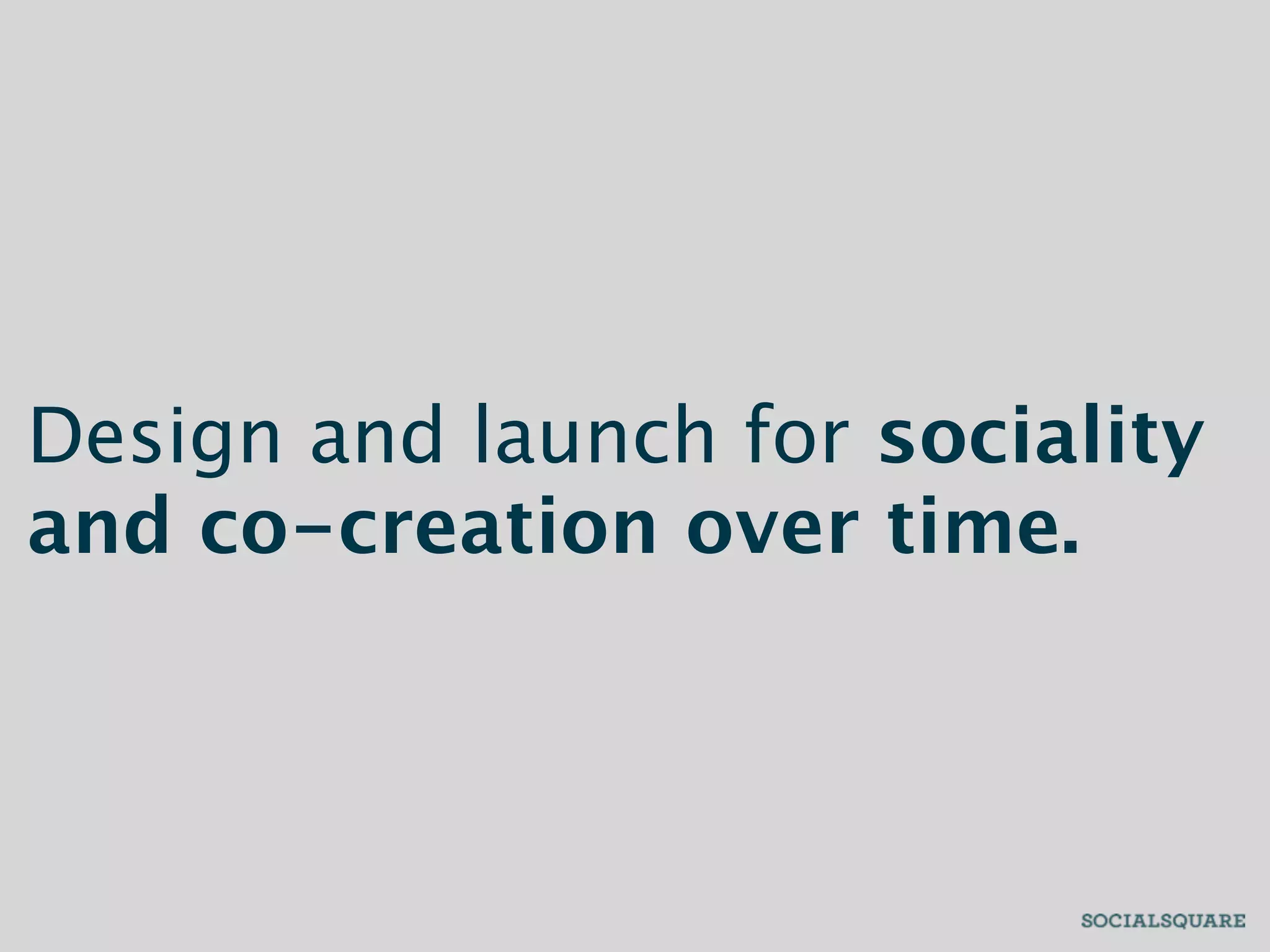 Design and launch for sociality and co-creation over time.

SOCIALSQUARE